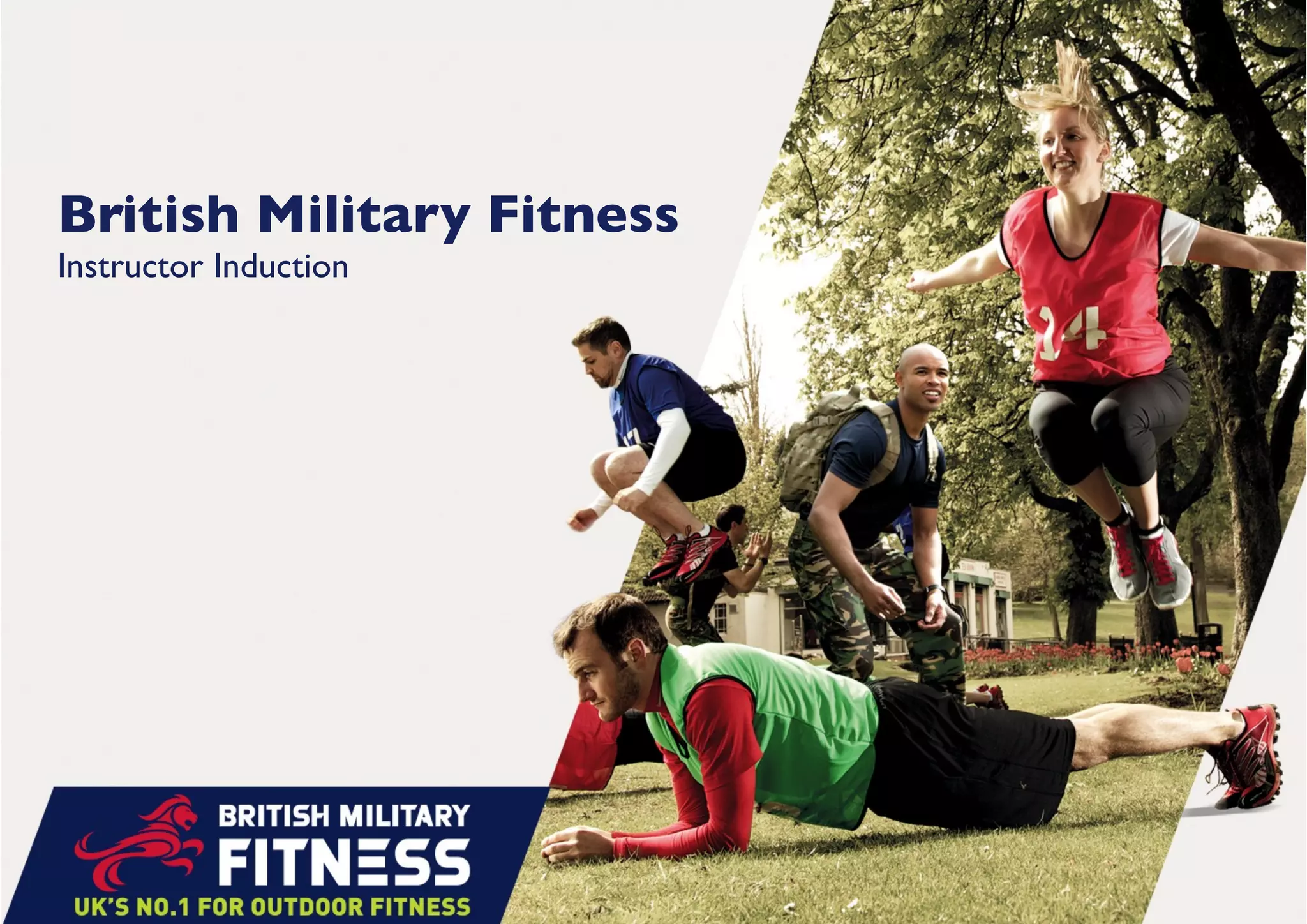 British Military Fitness
Instructor Induction

14

BRITISH MILITARY
FITNESS
UK'S NO.1 FOR OUTDOOR FITNESS